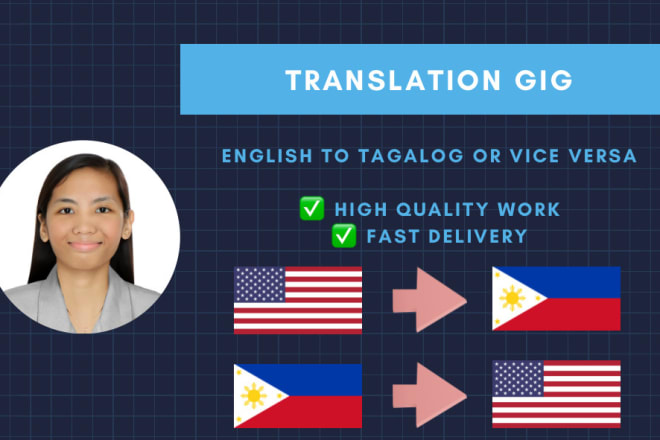 TRANSLATION GIG

ENGLISH TO TAGALOG OR VICE VERSA

✅ HIGH QUALITY WORK
✅ FAST DELIVERY